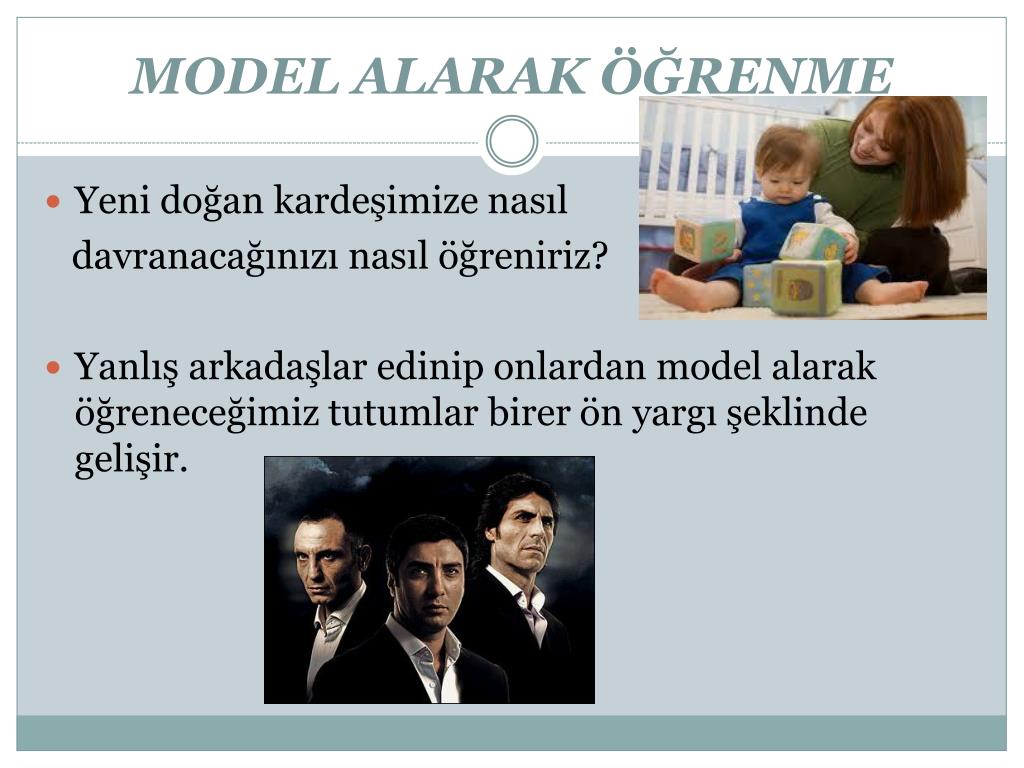 MODEL ALARAK ÖĞRENME

Yeni doğan kardeşimize nasıl davranacağınızı nasıl öğreniriz?

Yanlış arkadaşlar edinip onlardan model alarak öğreneceğimiz tutumlar birer ön yargı şeklinde gelişir.